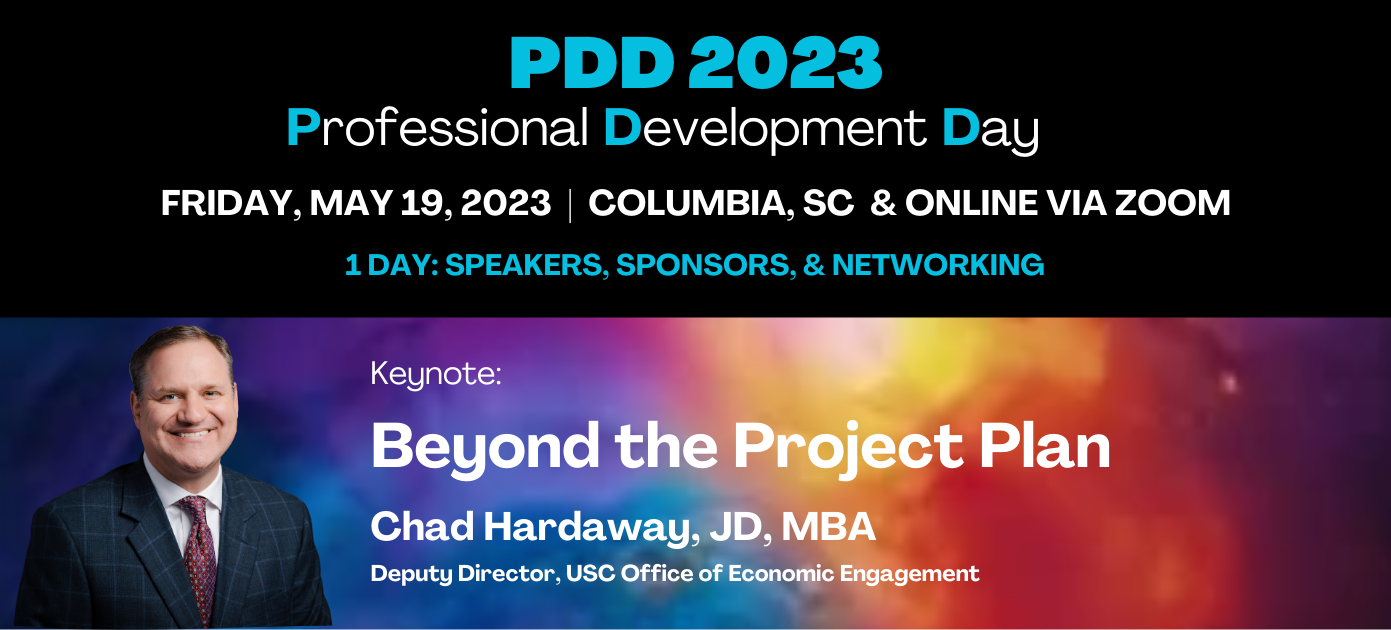 PDD 2023
Professional Development Day

FRIDAY, MAY 19, 2023 | COLUMBIA, SC & ONLINE VIA ZOOM

1 DAY: SPEAKERS, SPONSORS, & NETWORKING

Keynote:

Beyond the Project Plan

Chad Hardaway, JD, MBA

Deputy Director, USC Office of Economic Engagement